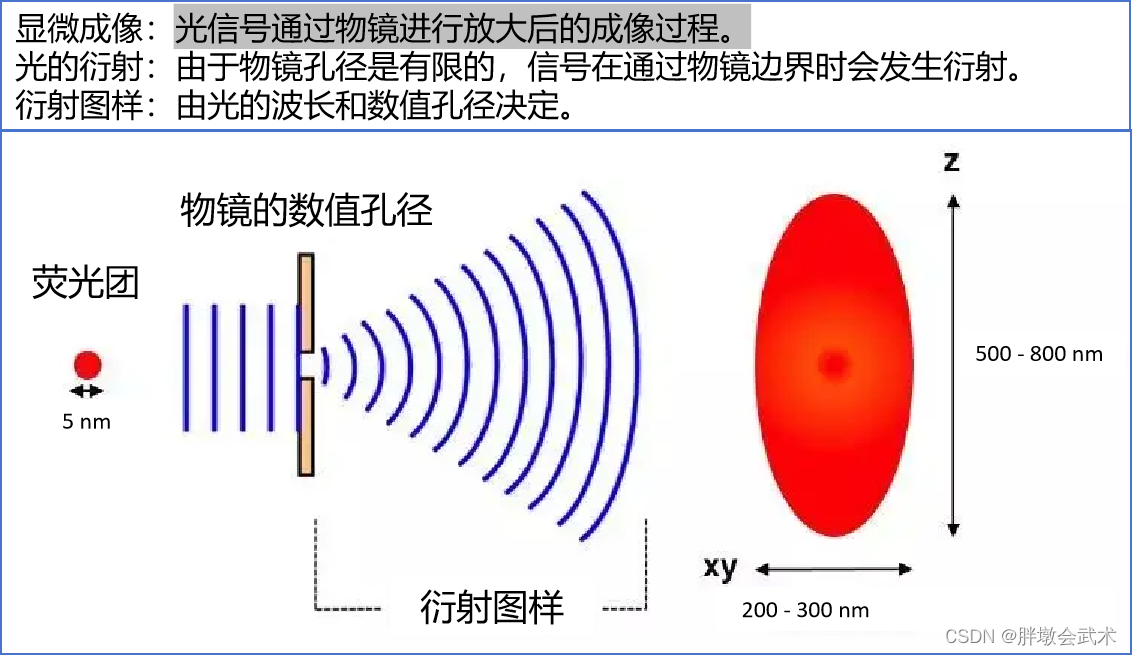 显微成像：光信号通过物镜进行放大后的成像过程。
光的衍射：由于物镜孔径是有限的，信号在通过物镜边界时会发生衍射。
衍射图样：由光的波长和数值孔径决定。

物镜的数值孔径

荧光团

5 nm

衍射图样

z

500 - 800 nm

xy

200 - 300 nm

CSDN @胖墩会武术